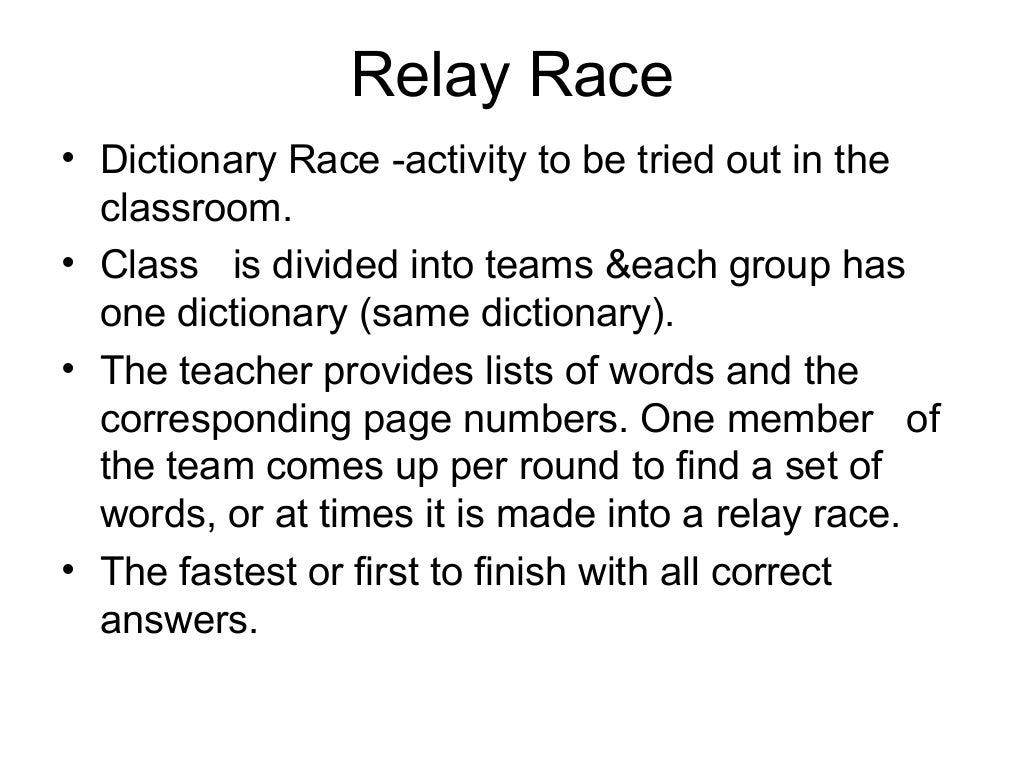 Relay Race

• Dictionary Race -activity to be tried out in the classroom.
• Class is divided into teams &each group has one dictionary (same dictionary).
• The teacher provides lists of words and the corresponding page numbers. One member of the team comes up per round to find a set of words, or at times it is made into a relay race.
• The fastest or first to finish with all correct answers.